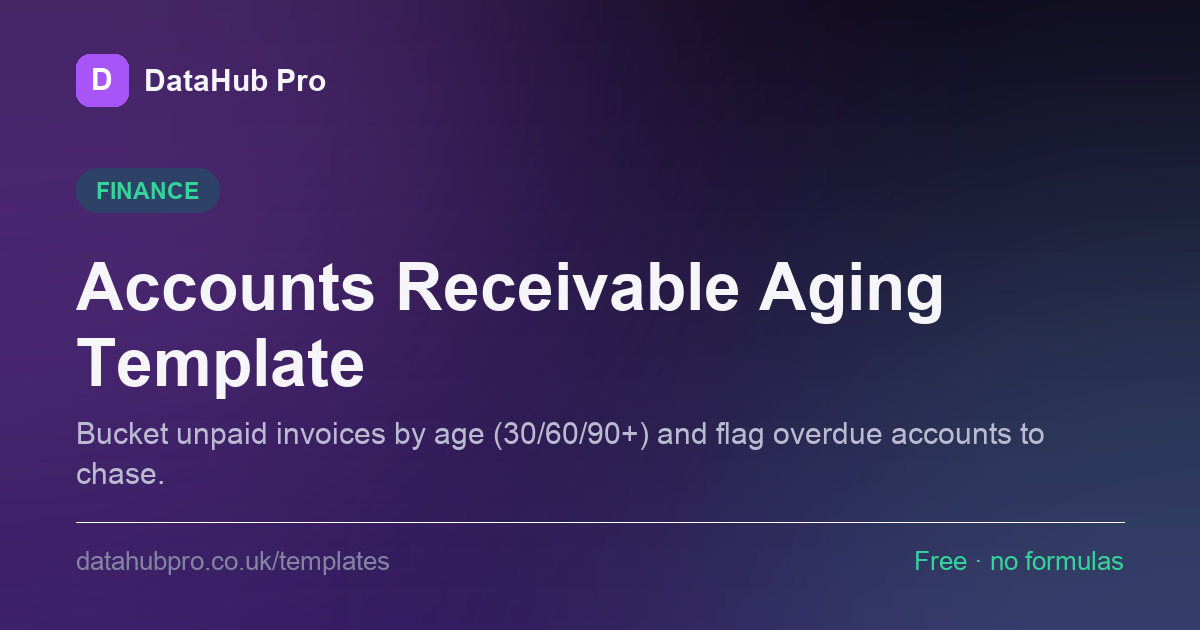 D DataHub Pro

FINANCE

Accounts Receivable Aging Template

Bucket unpaid invoices by age (30/60/90+) and flag overdue accounts to chase.

datahubpro.co.uk/templates

Free · no formulas